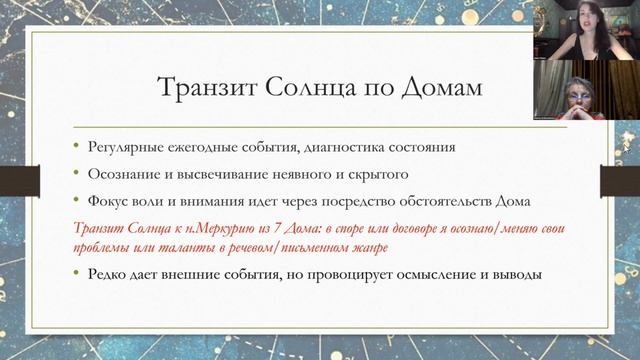 Транзит Солнца по Домам

• Регулярные ежегодные события, диагностика состояния
• Осознание и высвечивание неявного и скрытого
• Фокус воли и внимания идет через посредство обстоятельств Дома

Транзит Солнца к н.Меркурию из 7 Дома: в споре или договоре я осознаю/меняю свои проблемы или таланты в речевом/письменном жанре

• Редко дает внешние события, но провоцирует осмысление и выводы